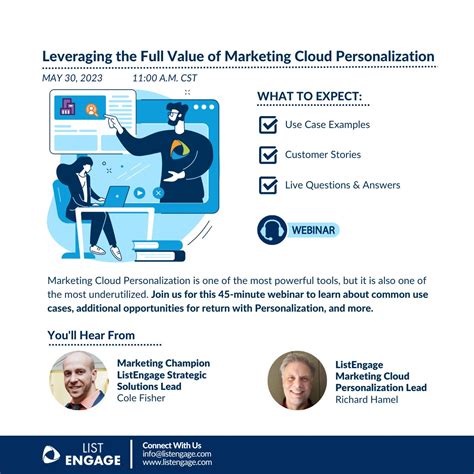 Leveraging the Full Value of Marketing Cloud Personalization

MAY 30, 2023 11:00 A.M. CST

WHAT TO EXPECT:

Use Case Examples

Customer Stories

Live Questions & Answers

WEBINAR

Marketing Cloud Personalization is one of the most powerful tools, but it is also one of the most underutilized. Join us for this 45-minute webinar to learn about common use cases, additional opportunities for return with Personalization, and more.

You'll Hear From

Marketing Champion
ListEngage Strategic Solutions Lead
Cole Fisher

ListEngage
Marketing Cloud Personalization Lead
Richard Hamel

LIST ENGAGE

Connect With Us
info@listengage.com
www.listengage.com